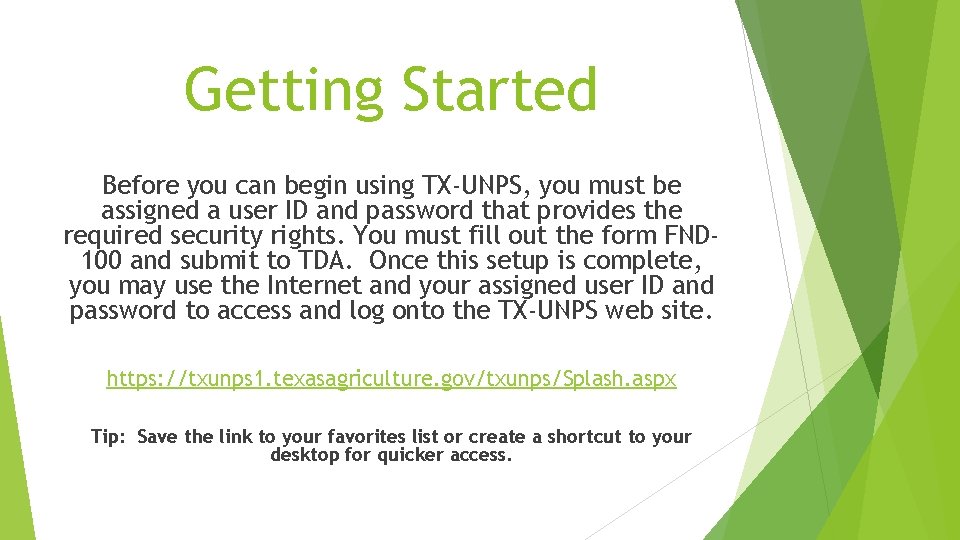 Getting Started

Before you can begin using TX-UNPS, you must be assigned a user ID and password that provides the required security rights. You must fill out the form FND-100 and submit to TDA. Once this setup is complete, you may use the Internet and your assigned user ID and password to access and log onto the TX-UNPS web site.

https://txunps1.texasagriculture.gov/txunps/Splash.aspx

Tip: Save the link to your favorites list or create a shortcut to your desktop for quicker access.